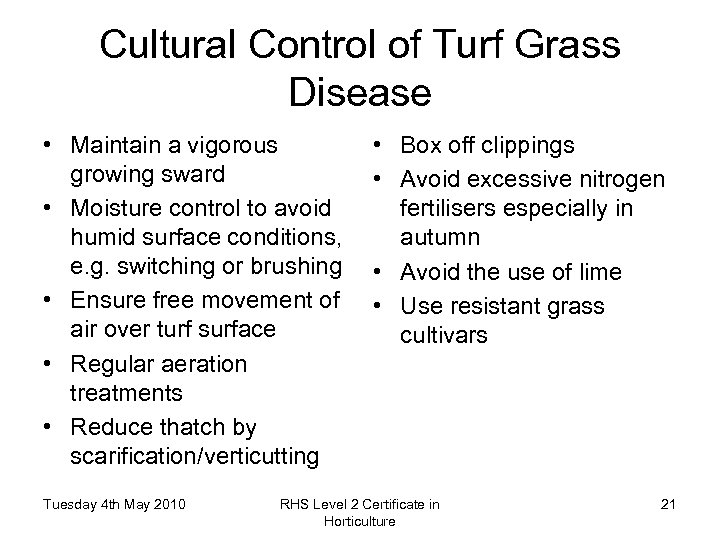 Cultural Control of Turf Grass Disease

• Maintain a vigorous growing sward
• Moisture control to avoid humid surface conditions, e.g. switching or brushing
• Ensure free movement of air over turf surface
• Regular aeration treatments
• Reduce thatch by scarification/verticutting

• Box off clippings
• Avoid excessive nitrogen fertilisers especially in autumn
• Avoid the use of lime
• Use resistant grass cultivars

Tuesday 4th May 2010

RHS Level 2 Certificate in Horticulture

21